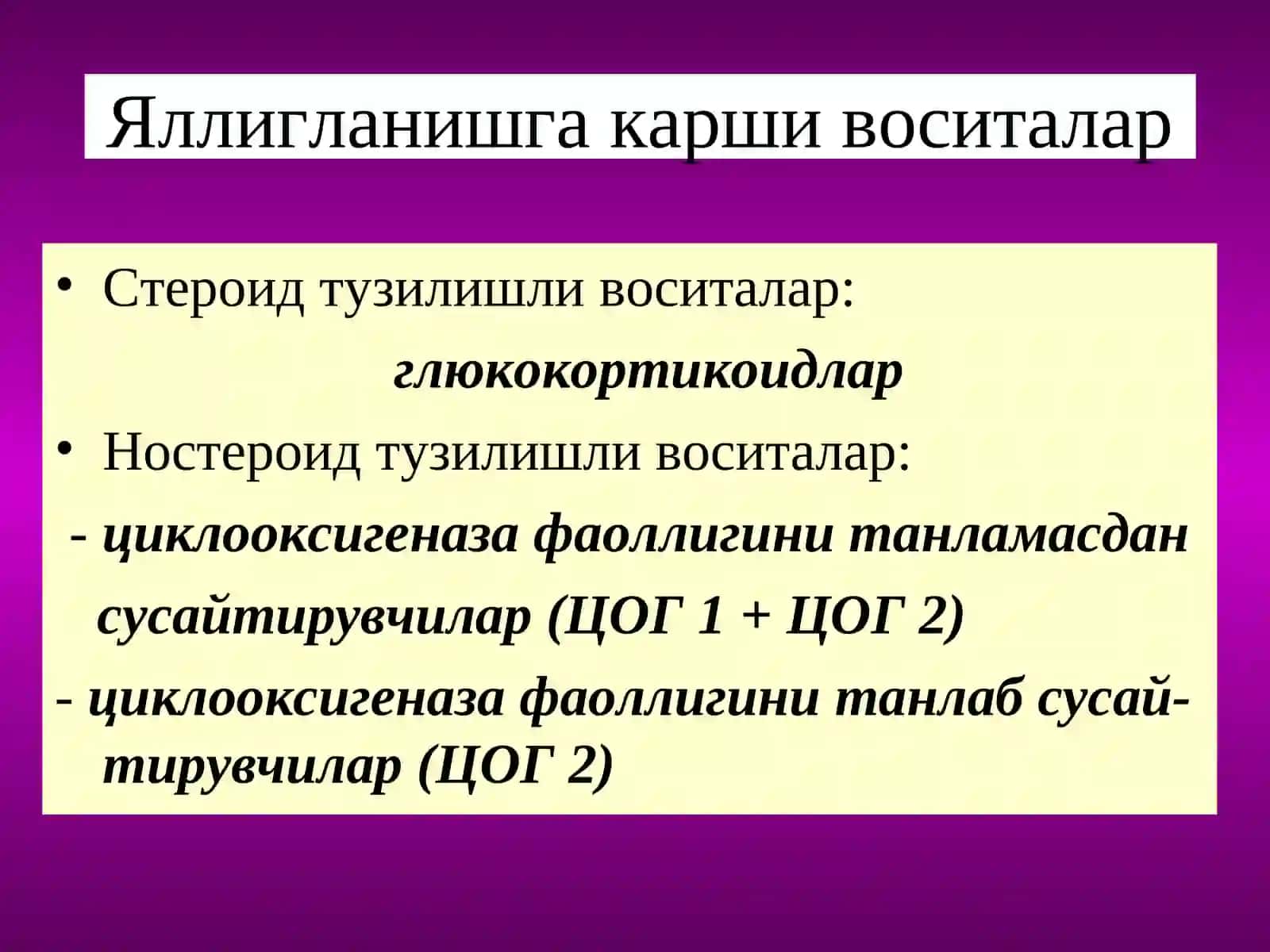 Яллигланишга карши воситалар

• Стероид тузилишли воситалар:

глюкокортикоидлар

• Ностероид тузилишли воситалар:

- циклооксигеназа фаоллигини танламасдан сусайтирувчилар (ЦОГ 1 + ЦОГ 2)

- циклооксигеназа фаоллигини танлаб сусайтирувчилар (ЦОГ 2)